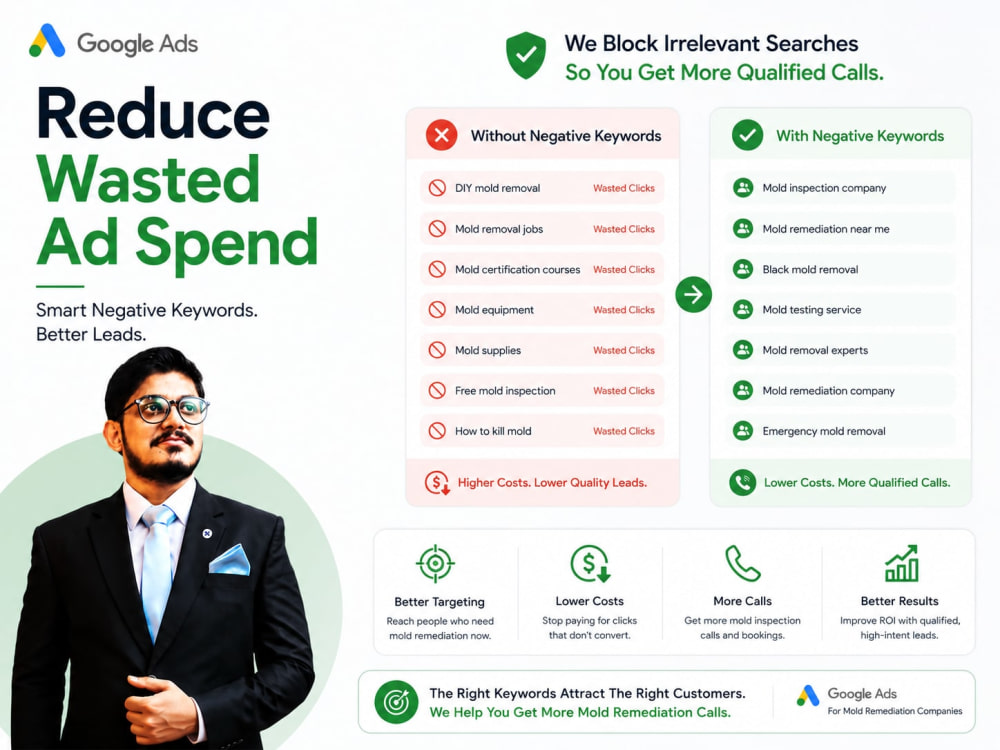 Google Ads

Reduce Wasted Ad Spend

Smart Negative Keywords.
Better Leads.

We Block Irrelevant Searches
So You Get More Qualified Calls.

Without Negative Keywords

DIY mold removal Wasted Clicks
Mold removal jobs Wasted Clicks
Mold certification courses Wasted Clicks
Mold equipment Wasted Clicks
Mold supplies Wasted Clicks
Free mold inspection Wasted Clicks
How to kill mold Wasted Clicks

Higher Costs. Lower Quality Leads.

With Negative Keywords

Mold inspection company
Mold remediation near me
Black mold removal
Mold testing service
Mold removal experts
Mold remediation company
Emergency mold removal

Lower Costs. More Qualified Calls.

Better Targeting
Reach people who need mold remediation now.

Lower Costs
Stop paying for clicks that don't convert.

More Calls
Get more mold inspection calls and bookings.

Better Results
Improve ROI with qualified, high-intent leads.

The Right Keywords Attract The Right Customers.
We Help You Get More Mold Remediation Calls.

Google Ads
For Mold Remediation Companies